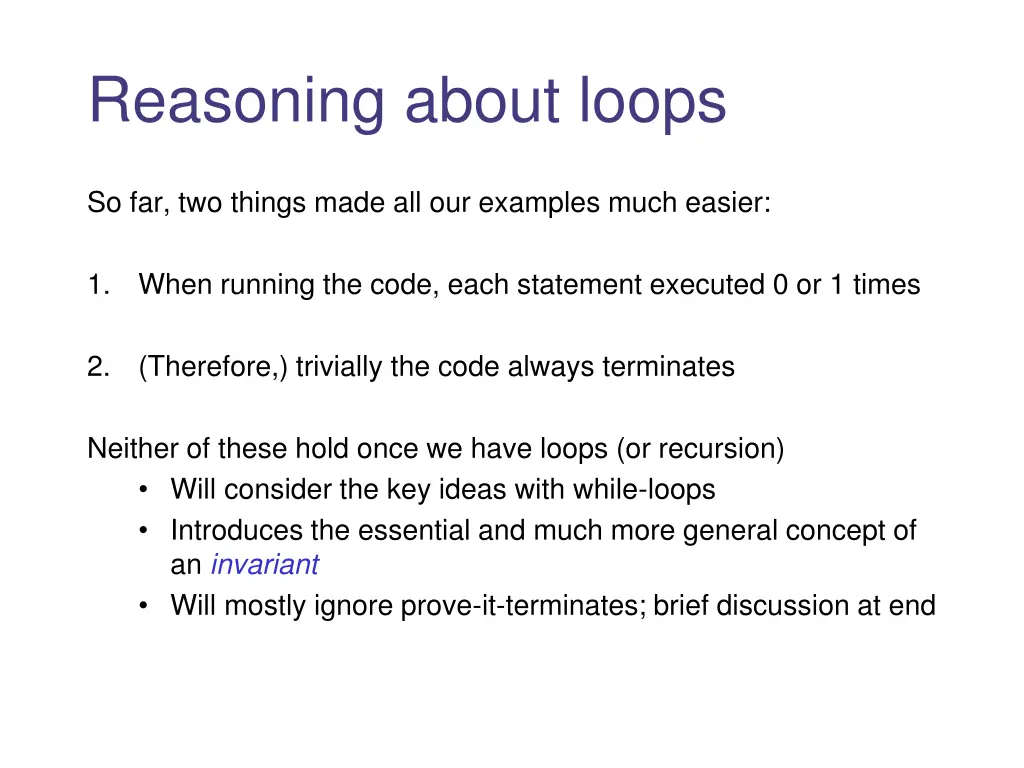 Reasoning about loops

So far, two things made all our examples much easier:

1. When running the code, each statement executed 0 or 1 times

2. (Therefore,) trivially the code always terminates

Neither of these hold once we have loops (or recursion)
• Will consider the key ideas with while-loops
• Introduces the essential and much more general concept of an invariant
• Will mostly ignore prove-it-terminates; brief discussion at end